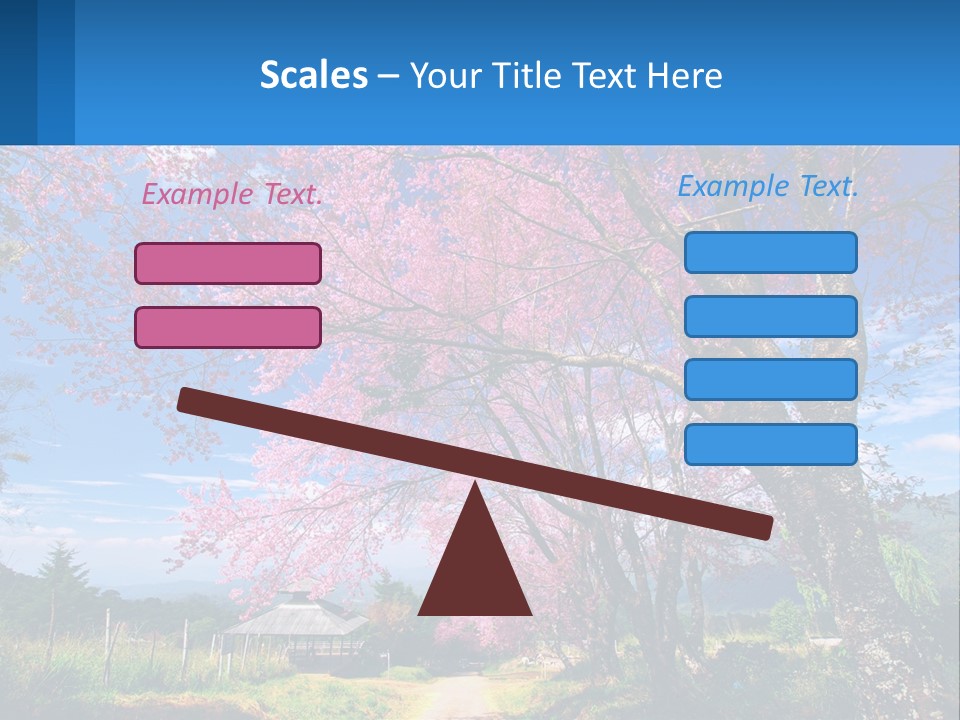 Scales – Your Title Text Here

Example Text.

Example Text.